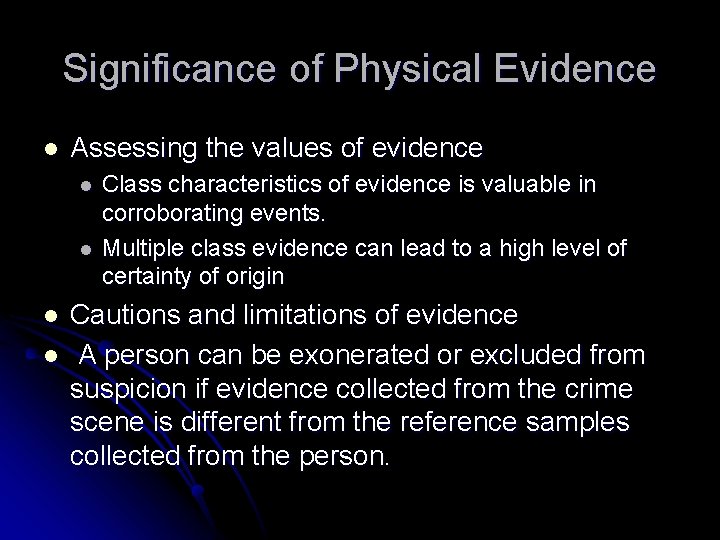 Significance of Physical Evidence

- Assessing the values of evidence
  - Class characteristics of evidence is valuable in corroborating events.
  - Multiple class evidence can lead to a high level of certainty of origin
- Cautions and limitations of evidence
- A person can be exonerated or excluded from suspicion if evidence collected from the crime scene is different from the reference samples collected from the person.